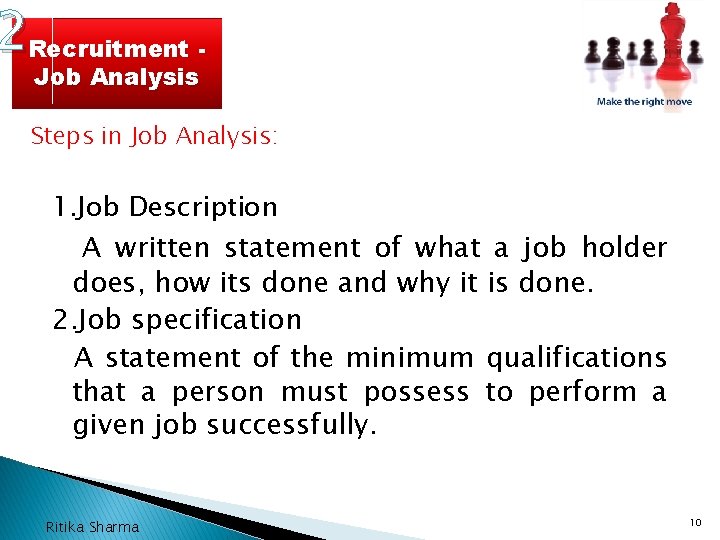 2

Recruitment - Job Analysis

Make the right move

Steps in Job Analysis:

1.Job Description

A written statement of what a job holder does, how its done and why it is done.

2.Job specification

A statement of the minimum qualifications that a person must possess to perform a given job successfully.

Ritika Sharma

10